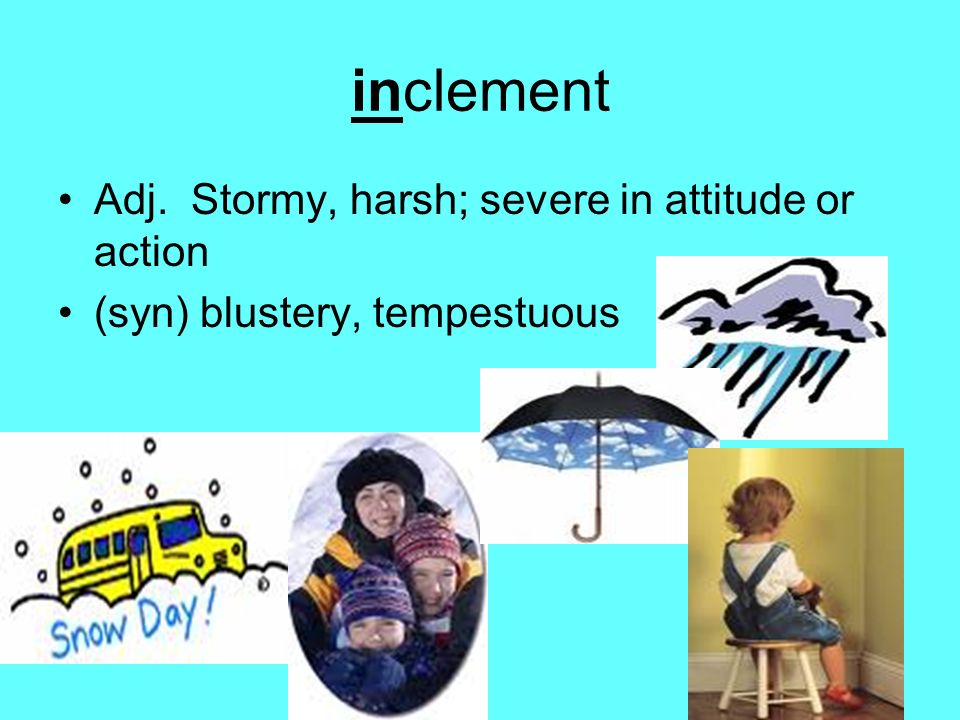 inclement

• Adj. Stormy, harsh; severe in attitude or action
• (syn) blustery, tempestuous

Snow Day!